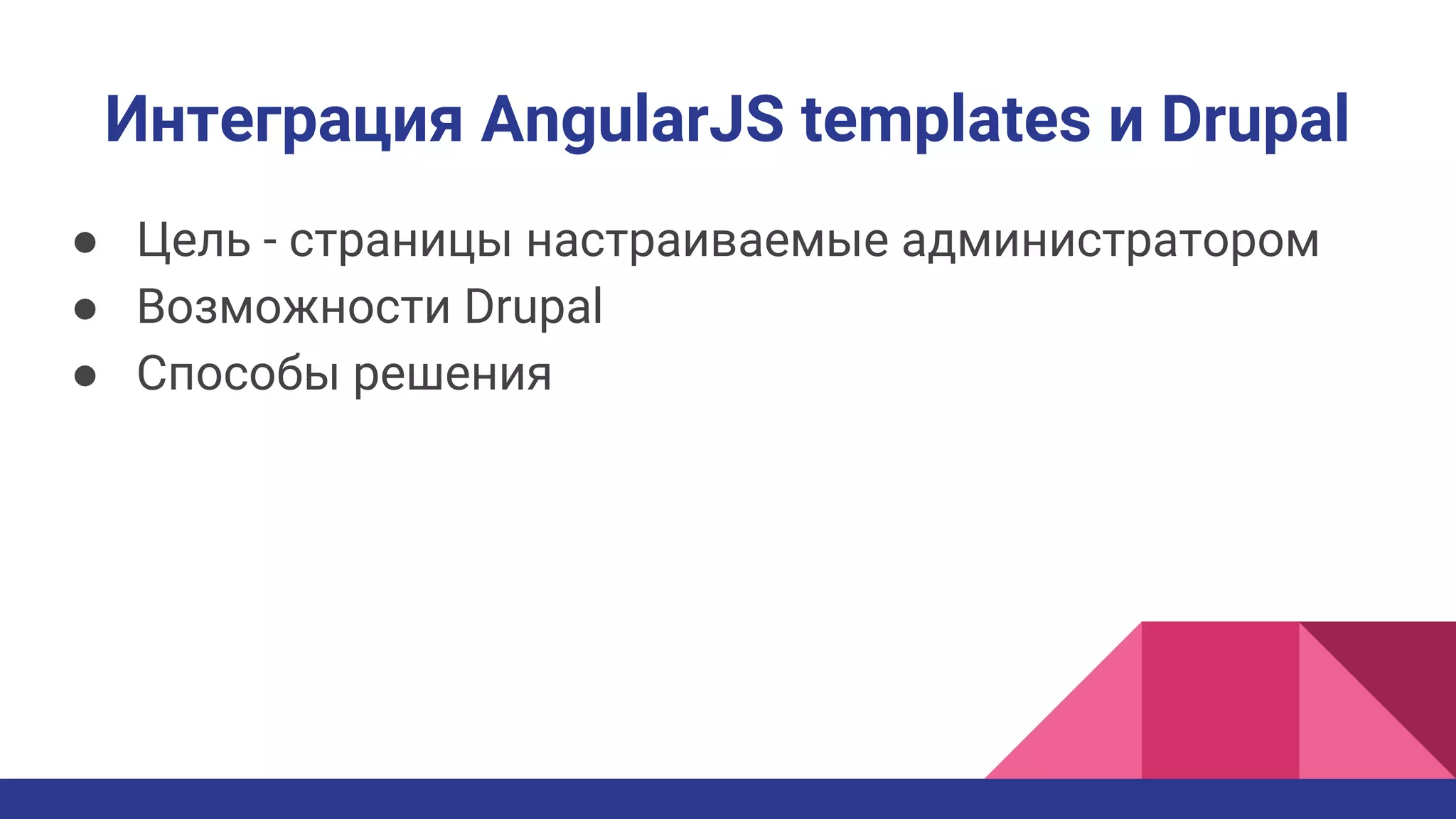 Интеграция AngularJS templates и Drupal

● Цель - страницы настраиваемые администратором
● Возможности Drupal
● Способы решения